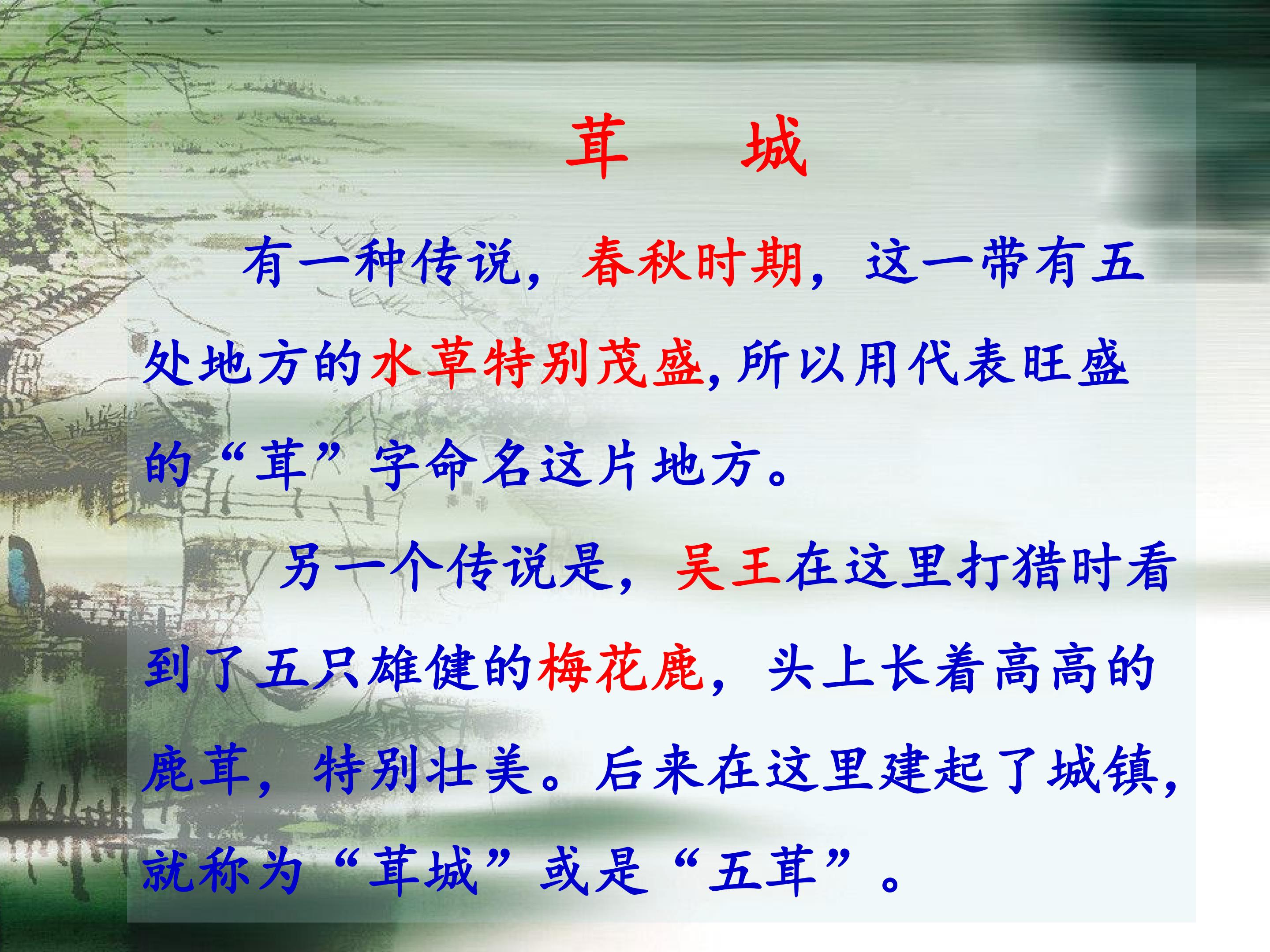 茸 城

有一种传说，春秋时期，这一带有五处地方的水草特别茂盛,所以用代表旺盛的“茸”字命名这片地方。

另一个传说是，吴王在这里打猎时看到了五只雄健的梅花鹿，头上长着高高的鹿茸，特别壮美。后来在这里建起了城镇，就称为“茸城”或是“五茸”。